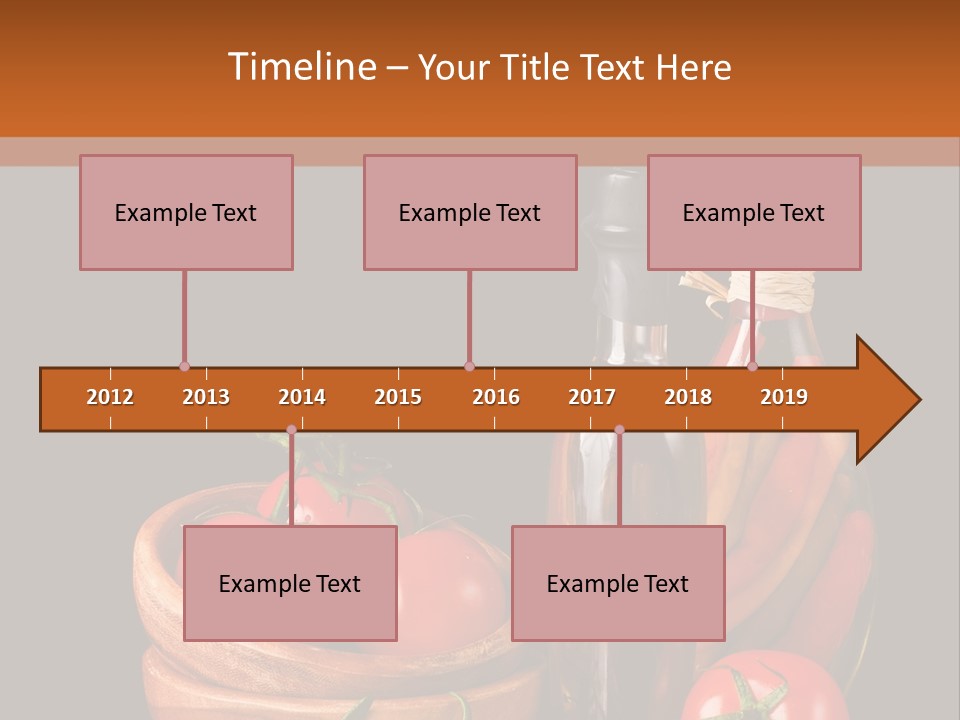 Timeline – Your Title Text Here

Example Text

Example Text

Example Text

2012 2013 2014 2015 2016 2017 2018 2019

Example Text

Example Text